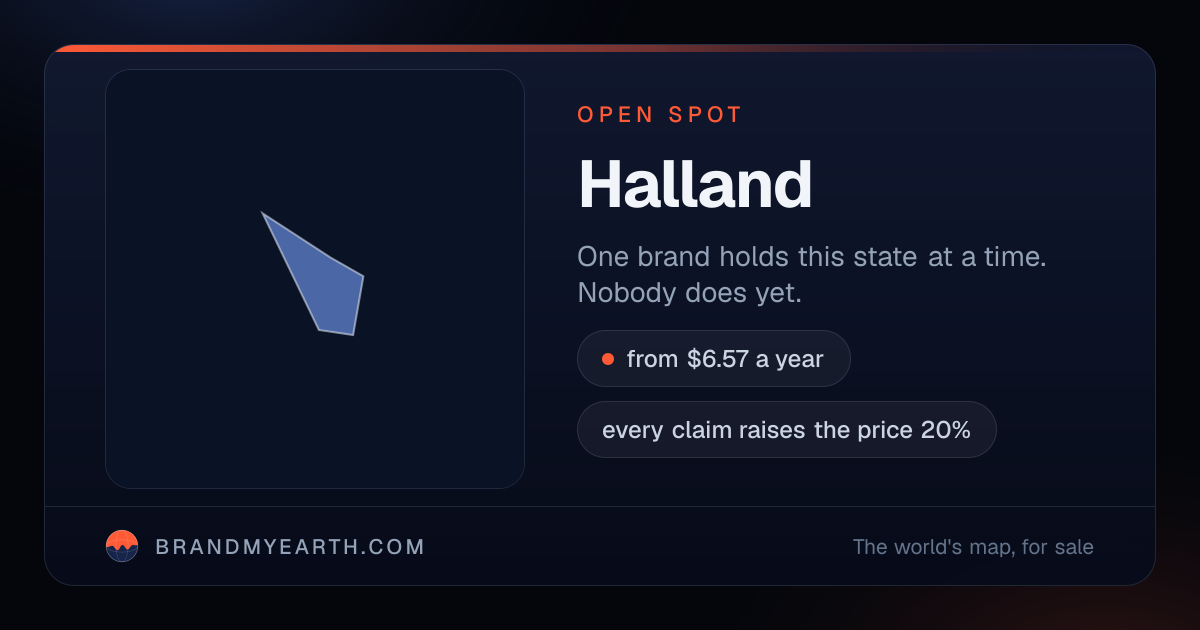 OPEN SPOT

Halland

One brand holds this state at a time. Nobody does yet.

• from $6.57 a year

every claim raises the price 20%

BRANDMYEARTH.COM

The world's map, for sale